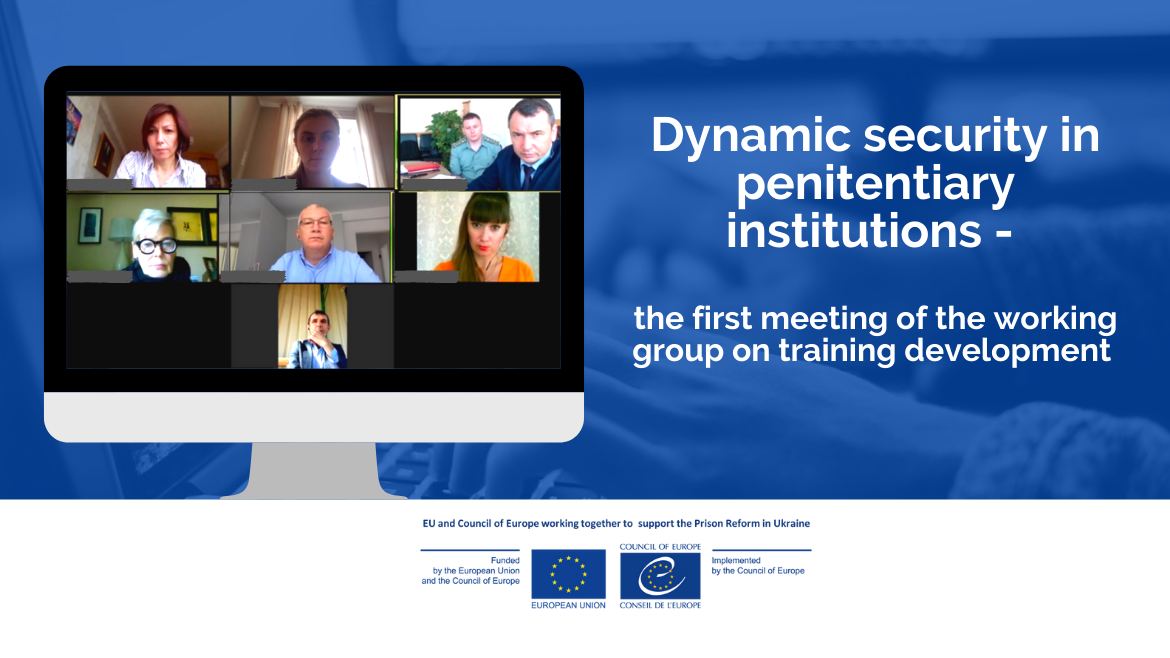 Dynamic security in penitentiary institutions -

the first meeting of the working group on training development

EU and Council of Europe working together to support the Prison Reform in Ukraine

Funded by the European Union and the Council of Europe

EUROPEAN UNION

COUNCIL OF EUROPE

CONSEIL DE L'EUROPE

Implemented by the Council of Europe